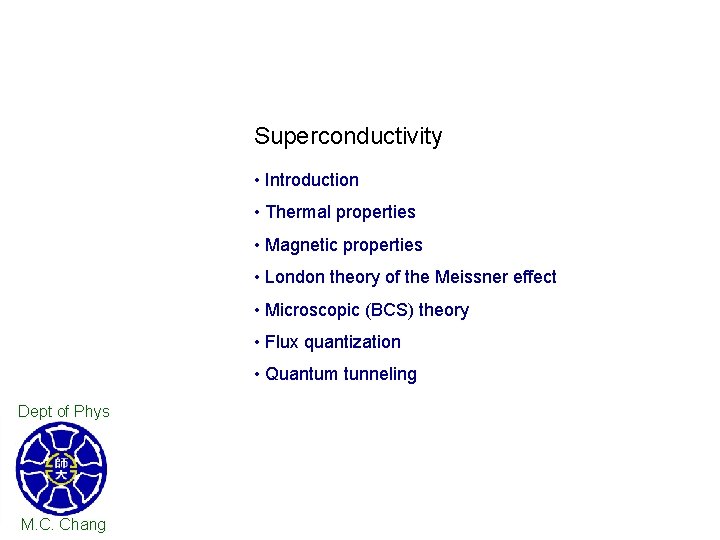 Superconductivity

• Introduction

• Thermal properties

• Magnetic properties

• London theory of the Meissner effect

• Microscopic (BCS) theory

• Flux quantization

• Quantum tunneling

Dept of Phys

師大

M.C. Chang